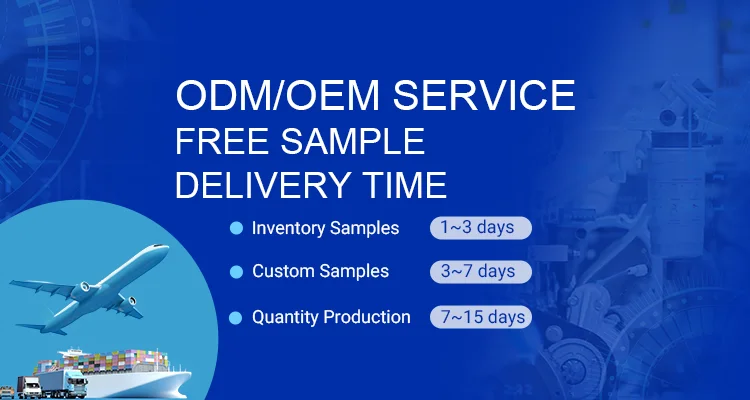 ODM/OEM SERVICE
FREE SAMPLE
DELIVERY TIME

Inventory Samples 1~3 days

Custom Samples 3~7 days

Quantity Production 7~15 days